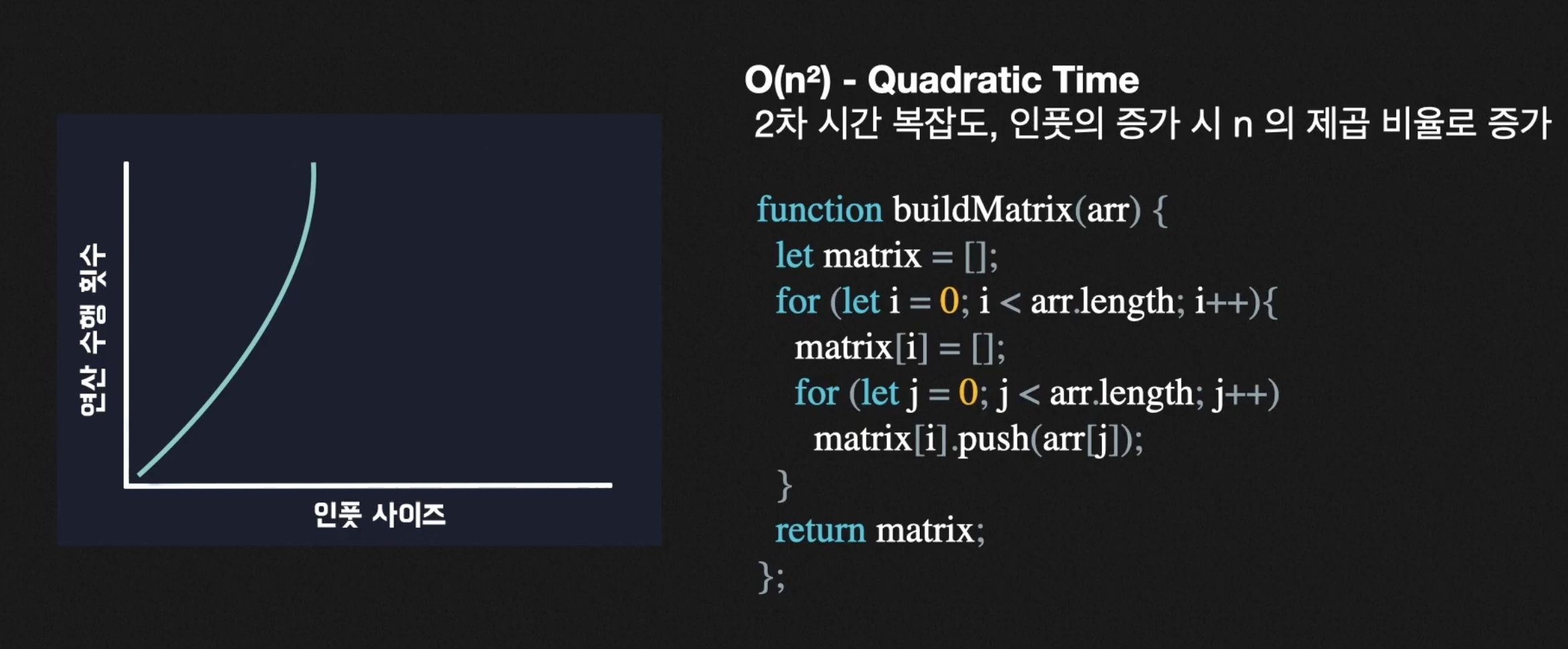 연산 수행 횟수

인풋 사이즈

O(n²) - Quadratic Time
2차 시간 복잡도, 인풋의 증가 시 n 의 제곱 비율로 증가

function buildMatrix(arr) {
 let matrix = [];
 for (let i = 0; i < arr.length; i++){
  matrix[i] = [];
  for (let j = 0; j < arr.length; j++)
   matrix[i].push(arr[j]);
 }
 return matrix;
};